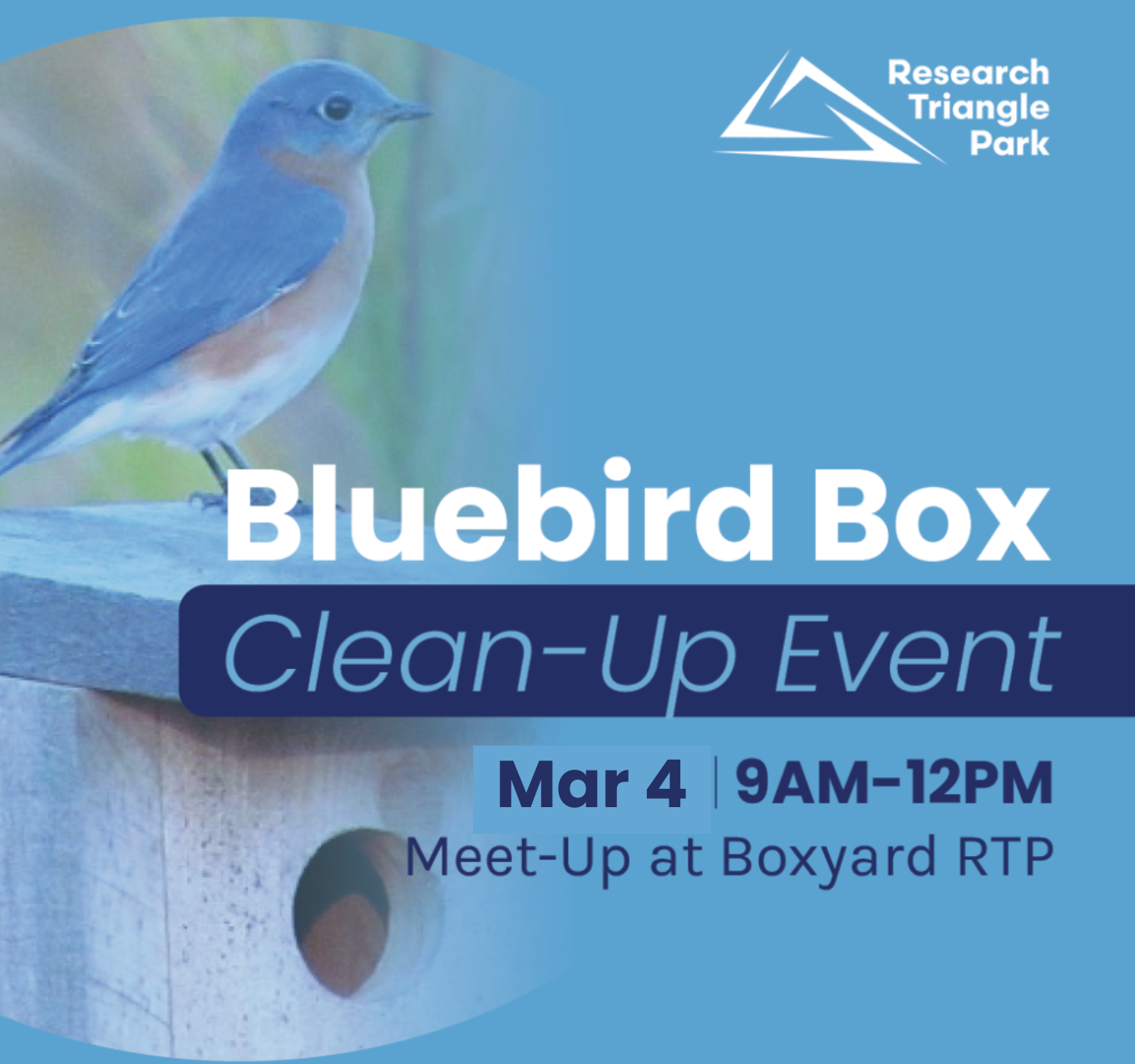 Research Triangle Park

Bluebird Box
Clean-Up Event

Mar 4 | 9AM-12PM
Meet-Up at Boxyard RTP